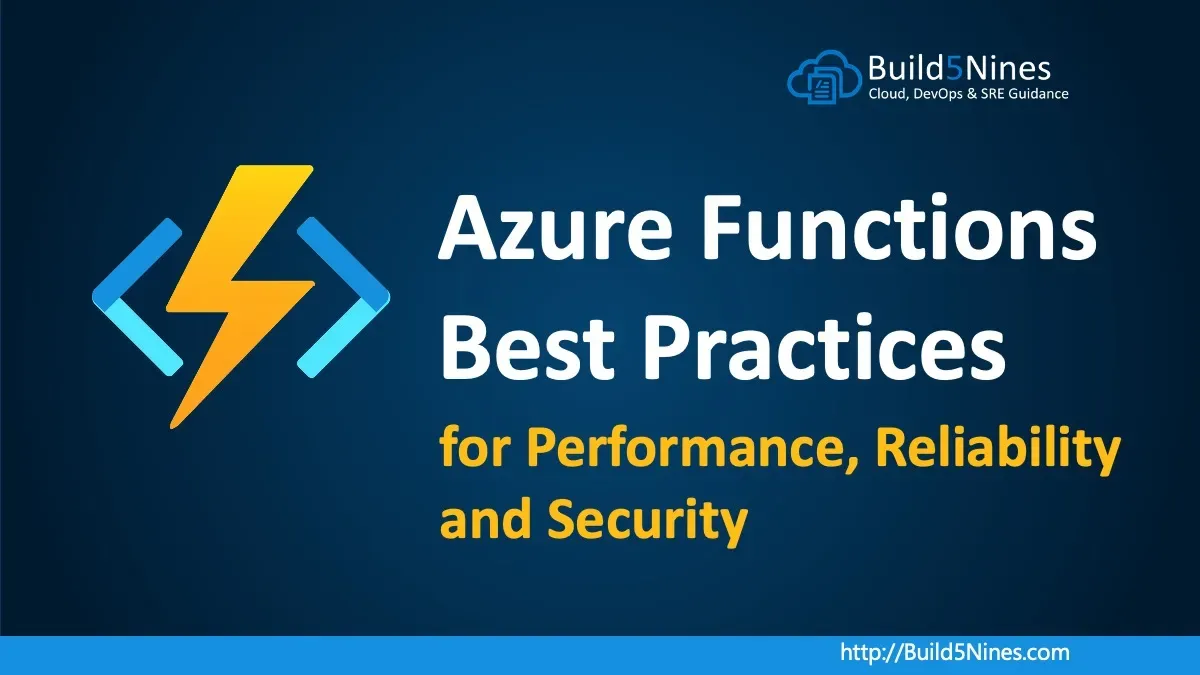 Build5Nines
Cloud, DevOps & SRE Guidance

Azure Functions Best Practices

for Performance, Reliability and Security

http://Build5Nines.com